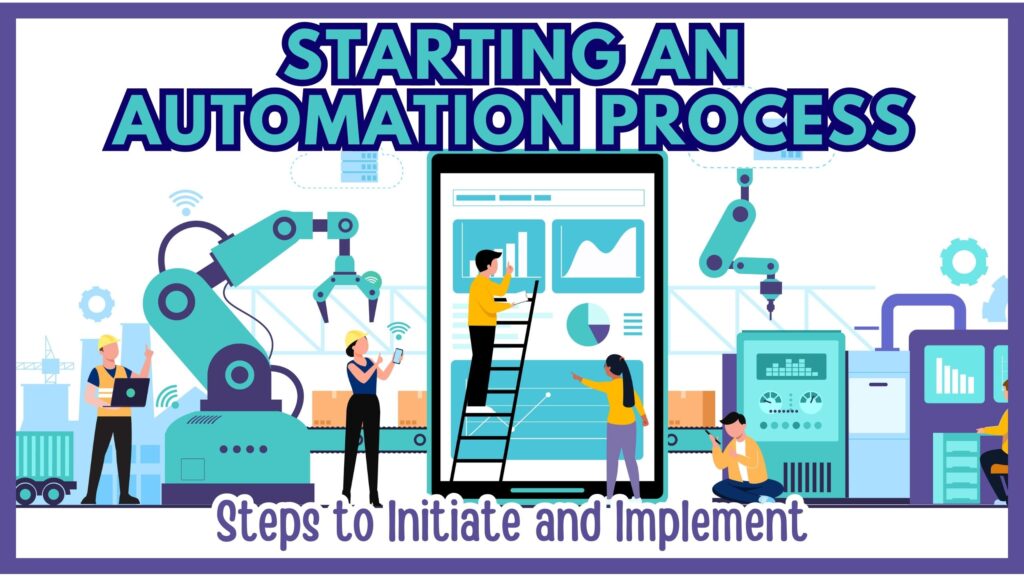 STARTING AN AUTOMATION PROCESS

Steps to Initiate and Implement